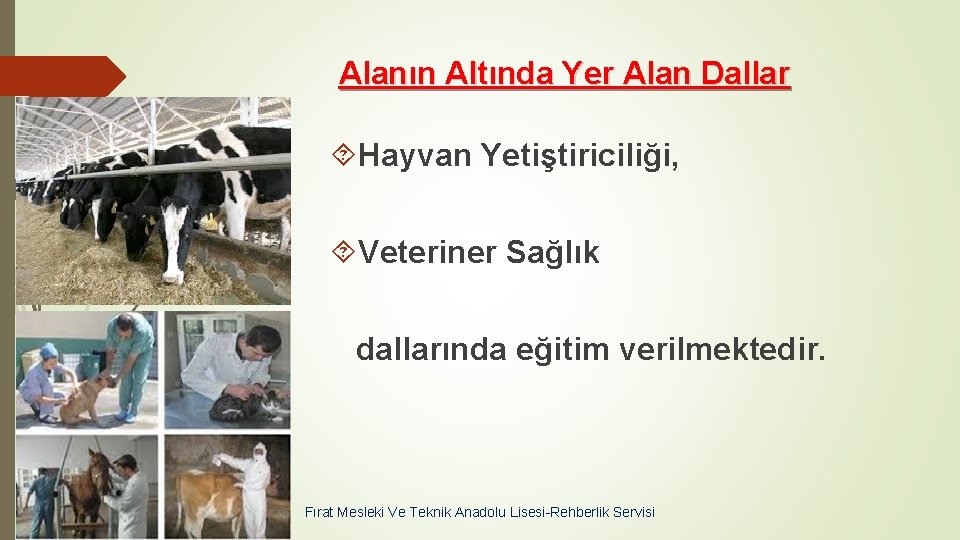 Alanın Altında Yer Alan Dallar

Hayvan Yetiştiriciliği,

Veteriner Sağlık

dallarında eğitim verilmektedir.

Fırat Mesleki Ve Teknik Anadolu Lisesi-Rehberlik Servisi